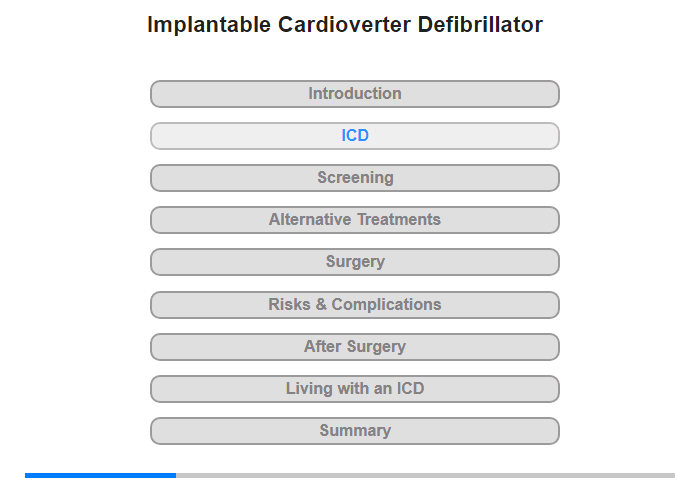 Implantable Cardioverter Defibrillator

Introduction

ICD

Screening

Alternative Treatments

Surgery

Risks & Complications

After Surgery

Living with an ICD

Summary